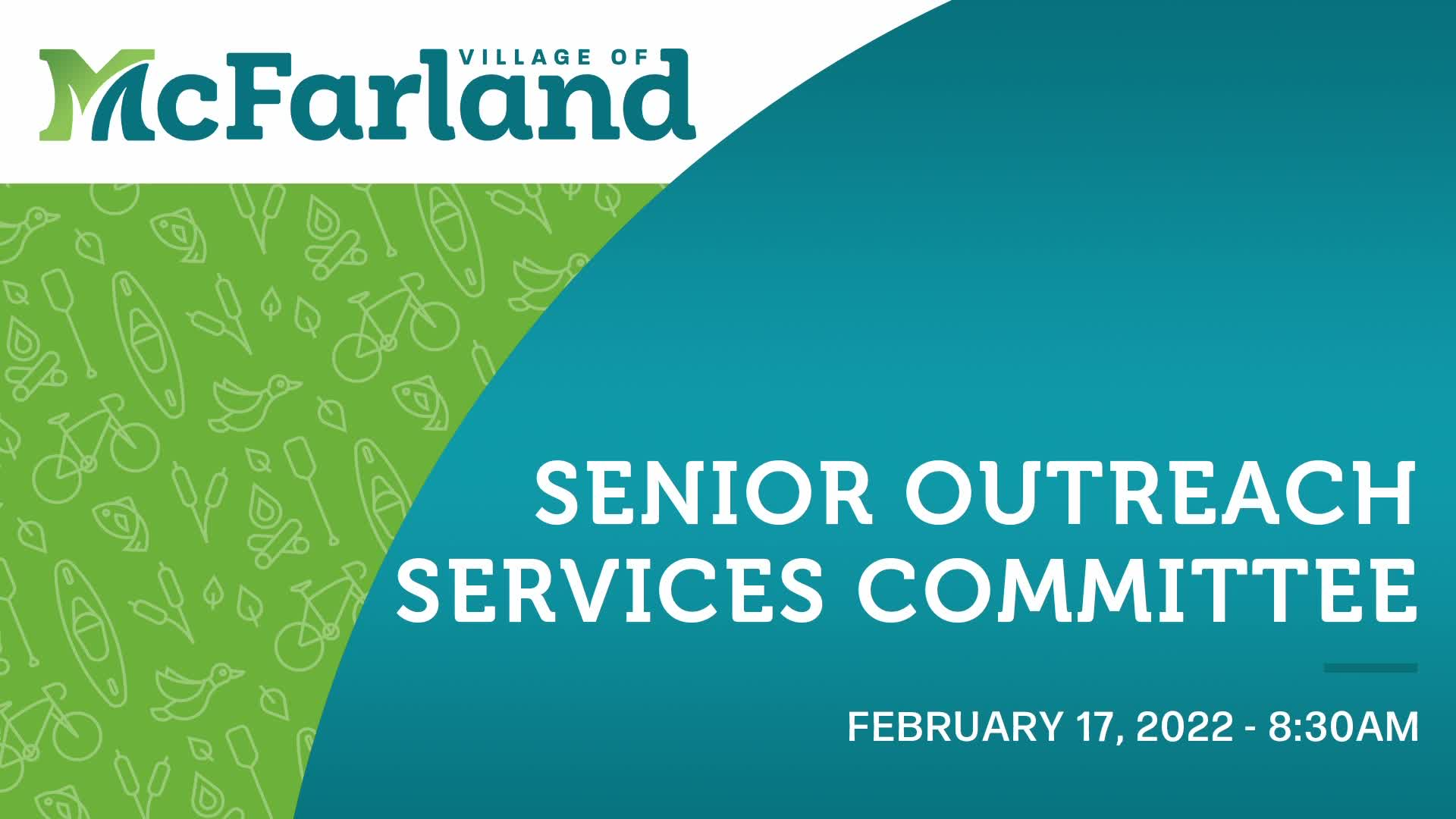 VILLAGE OF
McFarland

SENIOR OUTREACH SERVICES COMMITTEE

FEBRUARY 17, 2022 - 8:30AM